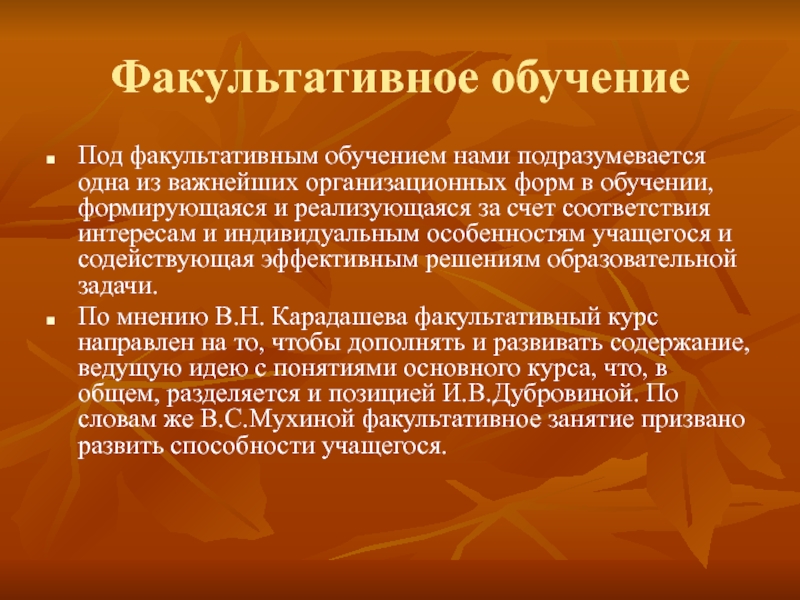 Факультативное обучение

Под факультативным обучением нами подразумевается одна из важнейших организационных форм в обучении, формирующаяся и реализующаяся за счет соответствия интересам и индивидуальным особенностям учащегося и содействующая эффективным решениям образовательной задачи.

По мнению В.Н. Карадашева факультативный курс направлен на то, чтобы дополнять и развивать содержание, ведущую идею с понятиями основного курса, что, в общем, разделяется и позицией И.В.Дубровиной. По словам же В.С.Мухиной факультативное занятие призвано развить способности учащегося.